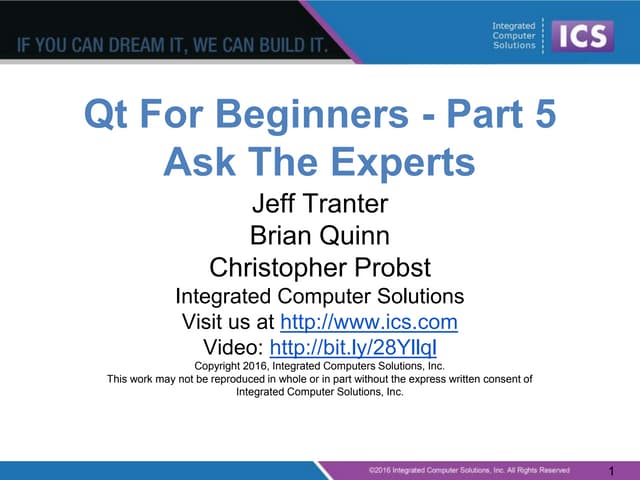 IF YOU CAN DREAM IT, WE CAN BUILD IT.

Integrated Computer Solutions ICS

Qt For Beginners - Part 5
Ask The Experts

Jeff Tranter
Brian Quinn
Christopher Probst
Integrated Computer Solutions
Visit us at http://www.ics.com
Video: http://bit.ly/28YIlqI
Copyright 2016, Integrated Computers Solutions, Inc.
This work may not be reproduced in whole or in part without the express written consent of Integrated Computer Solutions, Inc.

©2016 Integrated Computer Solutions, Inc. All Rights Reserved

1